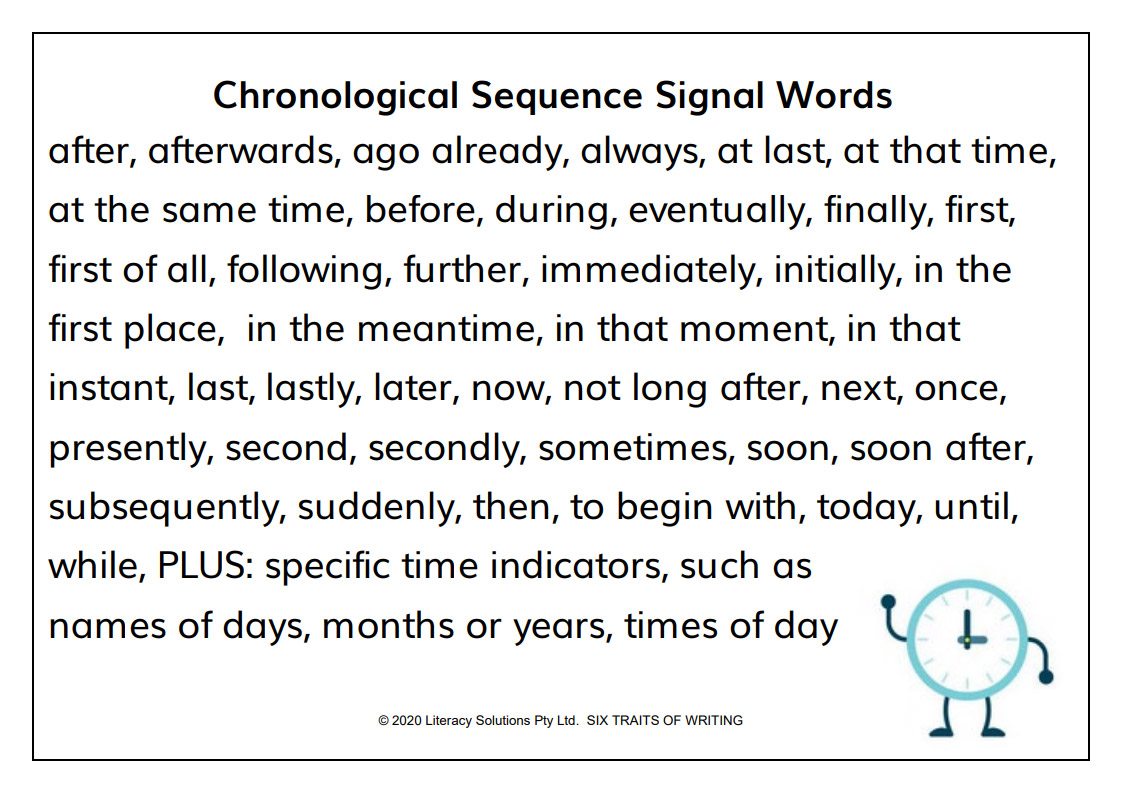 Chronological Sequence Signal Words

after, afterwards, ago already, always, at last, at that time, at the same time, before, during, eventually, finally, first, first of all, following, further, immediately, initially, in the first place, in the meantime, in that moment, in that instant, last, lastly, later, now, not long after, next, once, presently, second, secondly, sometimes, soon, soon after, subsequently, suddenly, then, to begin with, today, until, while, PLUS: specific time indicators, such as names of days, months or years, times of day

© 2020 Literacy Solutions Pty Ltd. SIX TRAITS OF WRITING